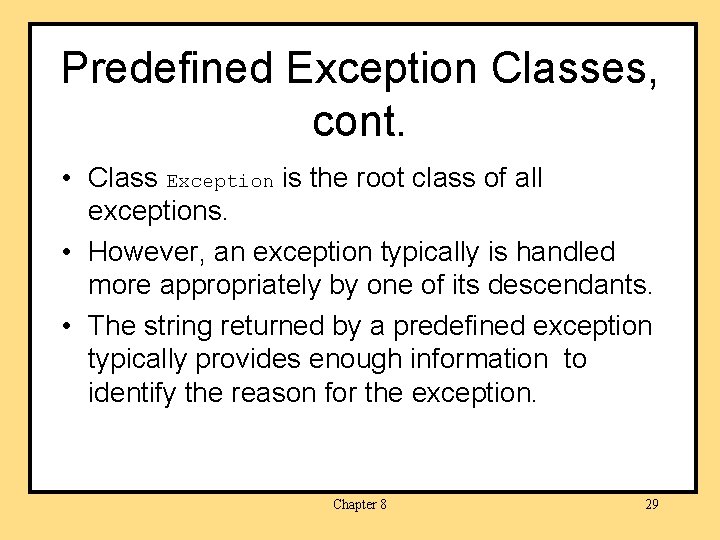 Predefined Exception Classes, cont.

• Class Exception is the root class of all exceptions.

• However, an exception typically is handled more appropriately by one of its descendants.

• The string returned by a predefined exception typically provides enough information to identify the reason for the exception.

Chapter 8

29